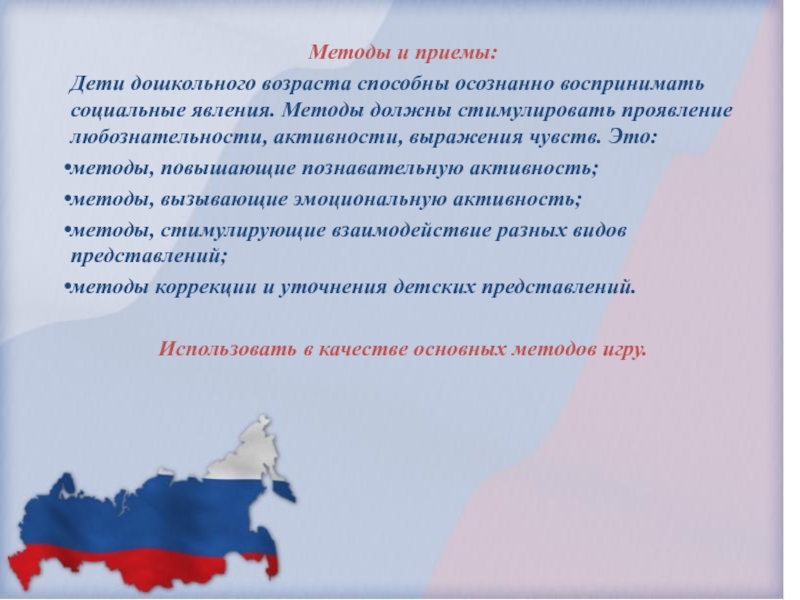 Методы и приемы:

Дети дошкольного возраста способны осознанно воспринимать социальные явления. Методы должны стимулировать проявление любознательности, активности, выражения чувств. Это:

•методы, повышающие познавательную активность;

•методы, вызывающие эмоциональную активность;

•методы, стимулирующие взаимодействие разных видов представлений;

•методы коррекции и уточнения детских представлений.

Использовать в качестве основных методов игру.